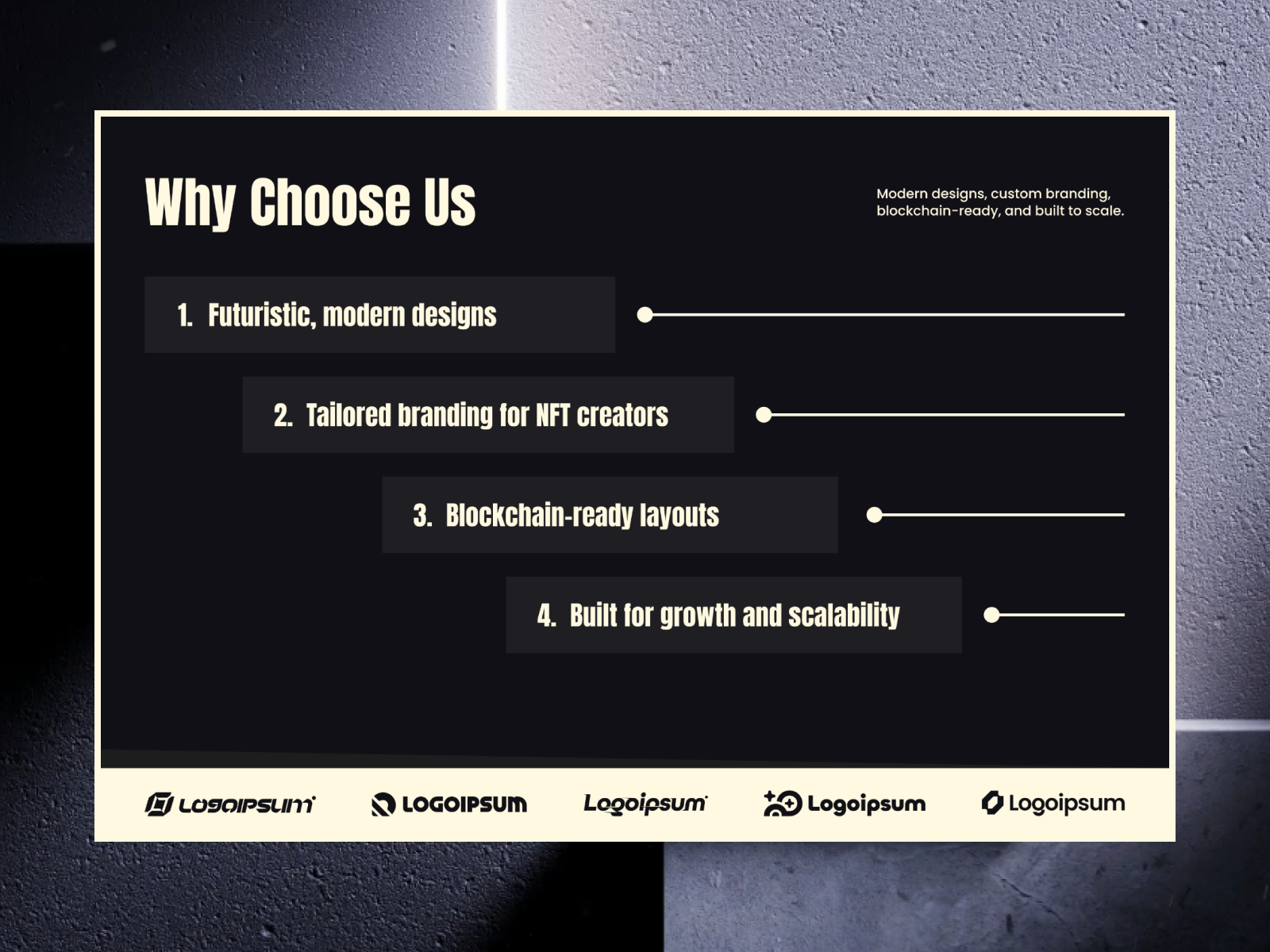 Why Choose Us

Modern designs, custom branding, blockchain-ready, and built to scale.

1. Futuristic, modern designs

2. Tailored branding for NFT creators

3. Blockchain-ready layouts

4. Built for growth and scalability

LOGOIPSUM LOGOIPSUM Logoipsum Logoipsum Logoipsum